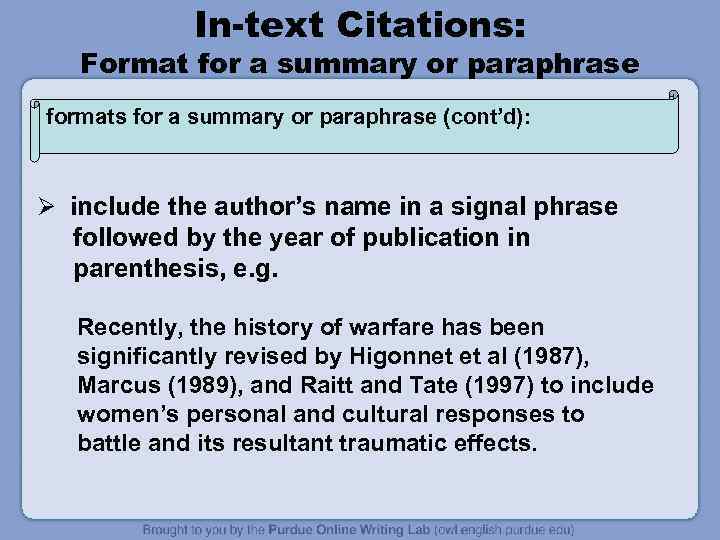 In-text Citations:
Format for a summary or paraphrase

formats for a summary or paraphrase (cont'd):

➢ include the author's name in a signal phrase followed by the year of publication in parenthesis, e.g.

Recently, the history of warfare has been significantly revised by Higonnet et al (1987), Marcus (1989), and Raitt and Tate (1997) to include women's personal and cultural responses to battle and its resultant traumatic effects.

Brought to you by the Purdue Online Writing Lab (owl.english.purdue.edu)